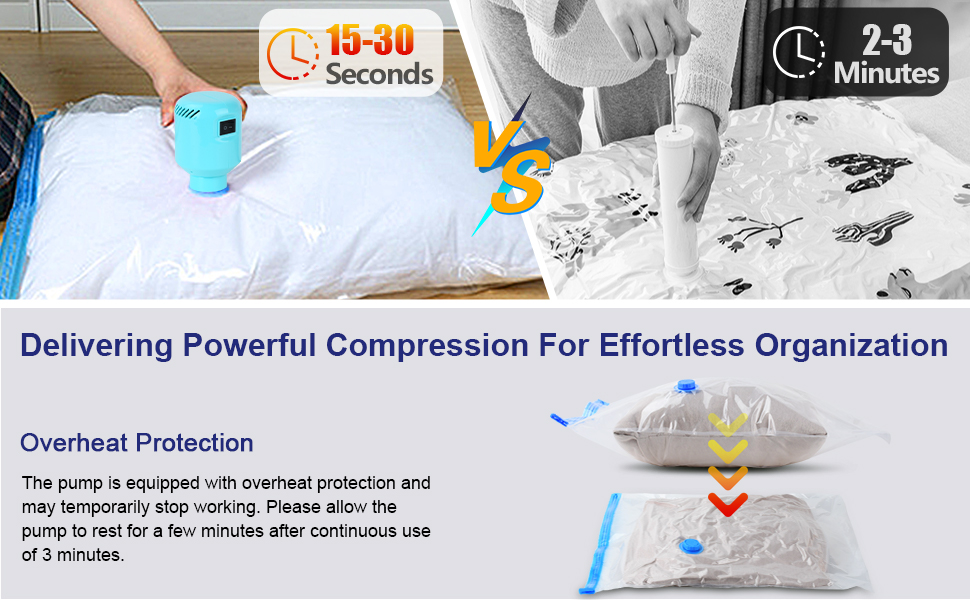 15-30 Seconds

VS

2-3 Minutes

Delivering Powerful Compression For Effortless Organization

Overheat Protection

The pump is equipped with overheat protection and may temporarily stop working. Please allow the pump to rest for a few minutes after continuous use of 3 minutes.